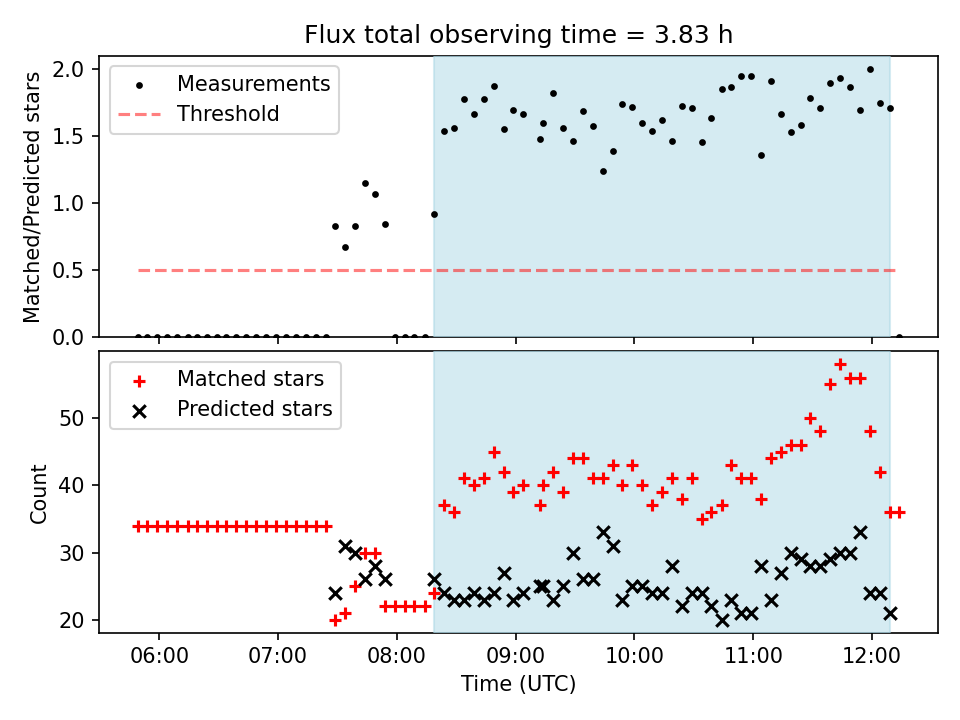 Flux total observing time = 3.83 h

Measurements
Threshold

Matched/Predicted stars

2.0
1.5
1.0
0.5
0.0

Matched stars
Predicted stars

Count

50
40
30
20

06:00
07:00
08:00
09:00
10:00
11:00
12:00

Time (UTC)